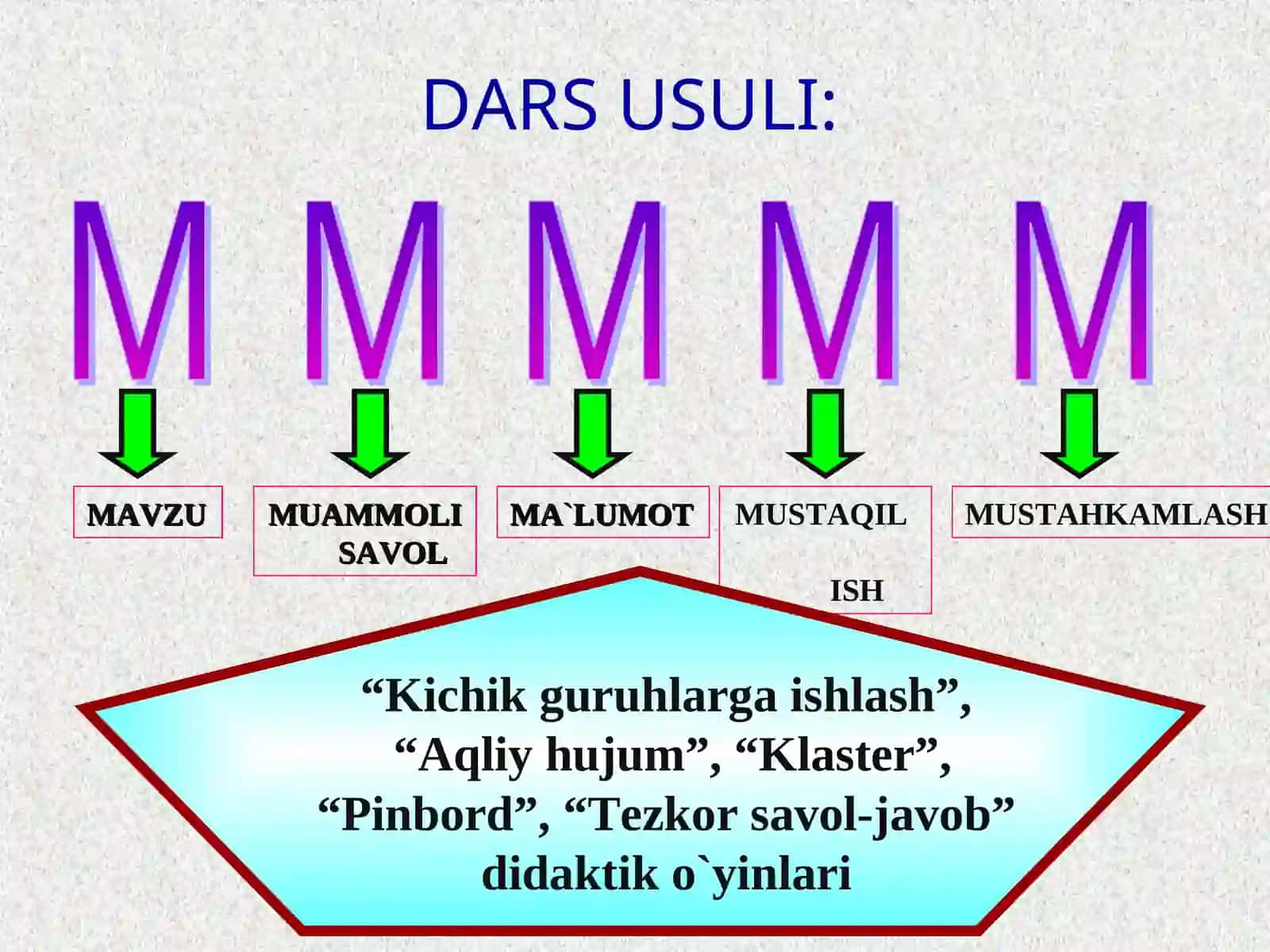 DARS USULI:

M M M M M

MAVZU

MUAMMOLI SAVOL

MA`LUMOT

MUSTAQIL ISH

MUSTAHKAMLASH

“Kichik guruhlarga ishlash”, “Aqliy hujum”, “Klaster”, “Pinbord”, “Tezkor savol-javob” didaktik o`yinlari